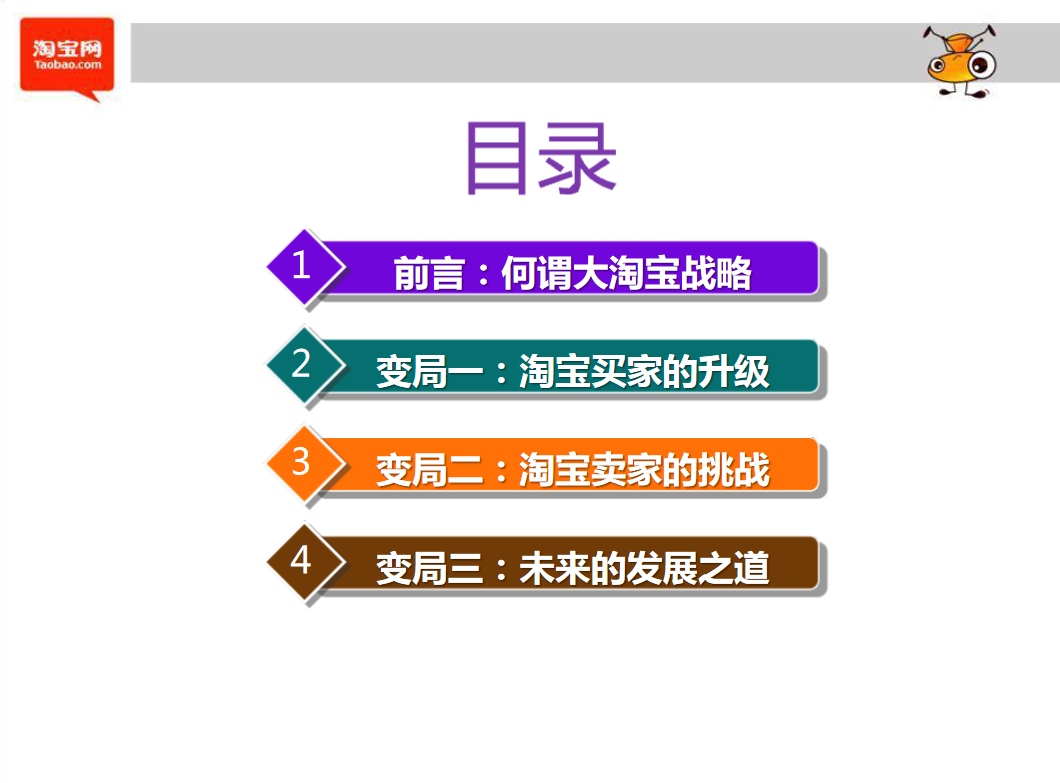 淘宝网
Taobao.com

目录

1 前言：何谓大淘宝战略

2 变局一：淘宝买家的升级

3 变局二：淘宝卖家的挑战

4 变局三：未来的发展之道